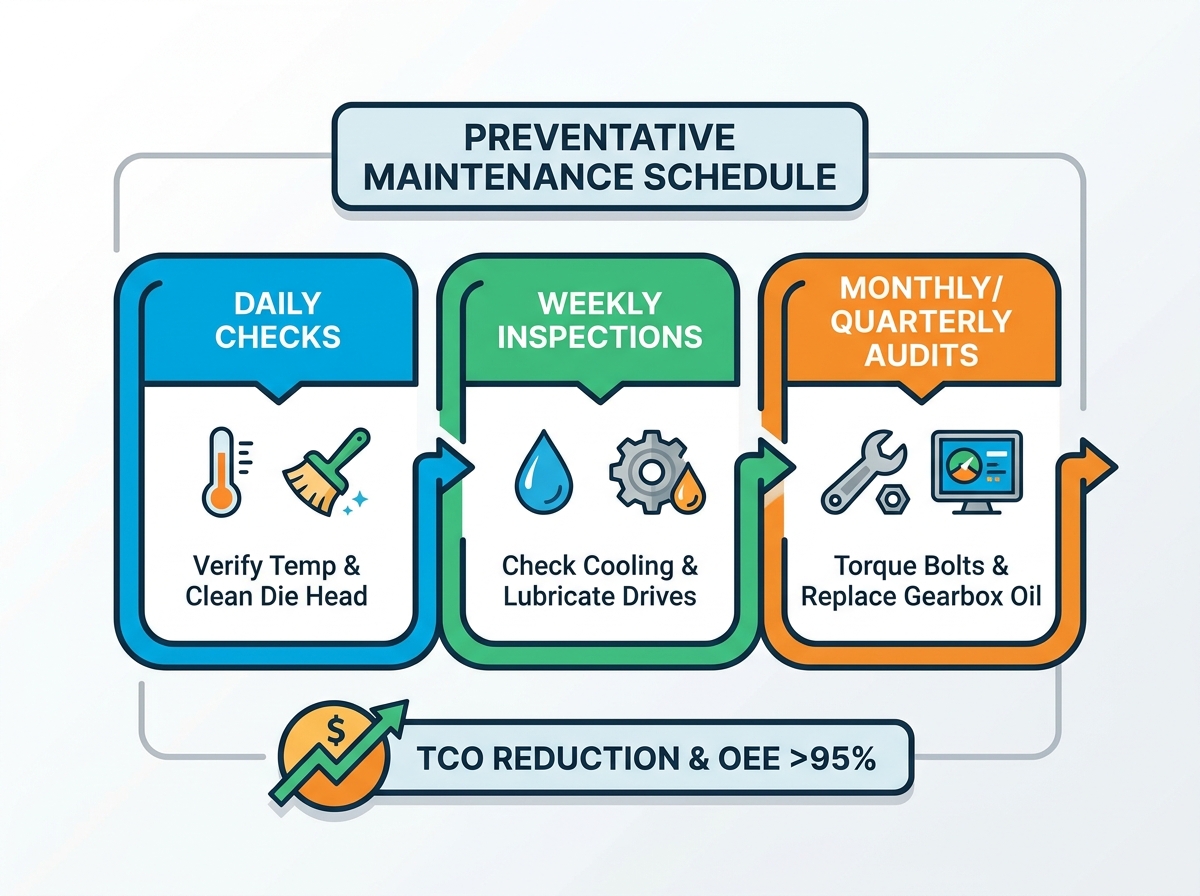 PREVENTATIVE MAINTENANCE SCHEDULE

DAILY CHECKS

Verify Temp & Clean Die Head

WEEKLY INSPECTIONS

Check Cooling & Lubricate Drives

MONTHLY/ QUARTERLY AUDITS

Torque Bolts & Replace Gearbox Oil

$

TCO REDUCTION & OEE >95%